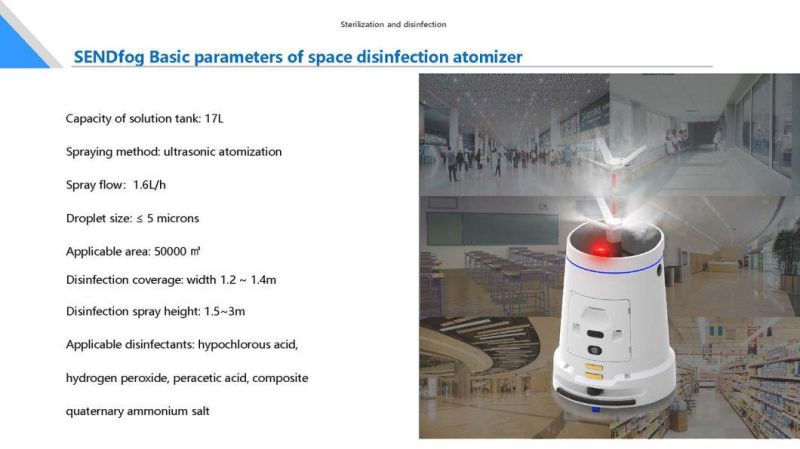 Sterilization and disinfection

SENDfog Basic parameters of space disinfection atomizer

Capacity of solution tank: 17L

Spraying method: ultrasonic atomization

Spray flow: 1.6L/h

Droplet size: ≤ 5 microns

Applicable area: 50000 ㎡

Disinfection coverage: width 1.2 ~ 1.4m

Disinfection spray height: 1.5~3m

Applicable disinfectants: hypochlorous acid, hydrogen peroxide, peracetic acid, composite quaternary ammonium salt